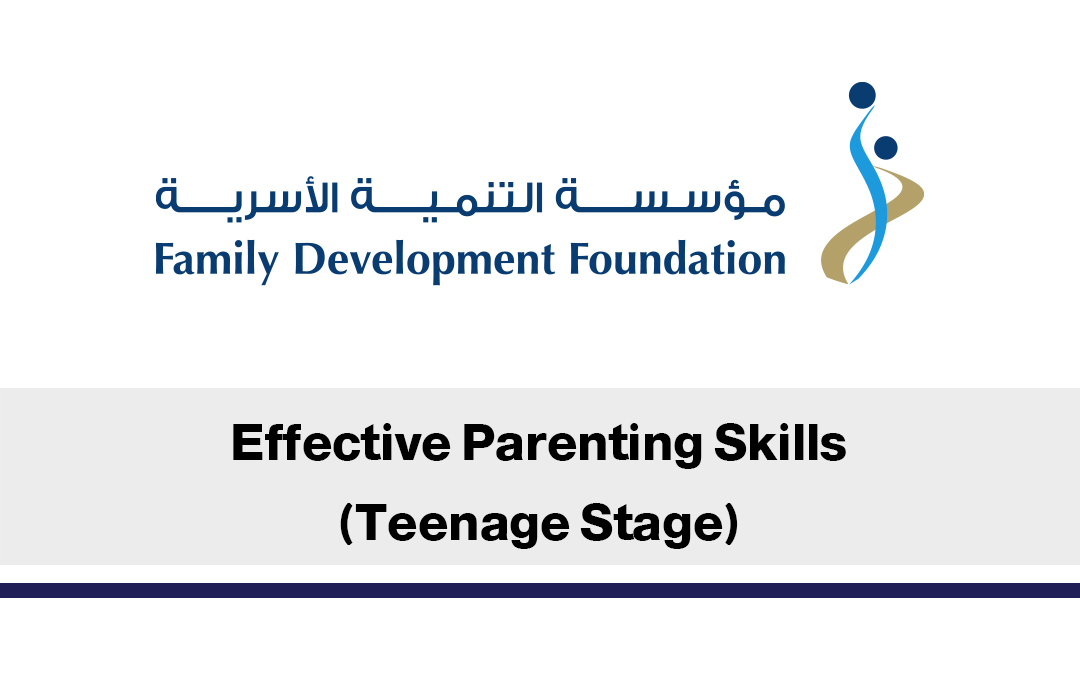 مؤسسة التنمية الأسرية
Family Development Foundation

Effective Parenting Skills
(Teenage Stage)